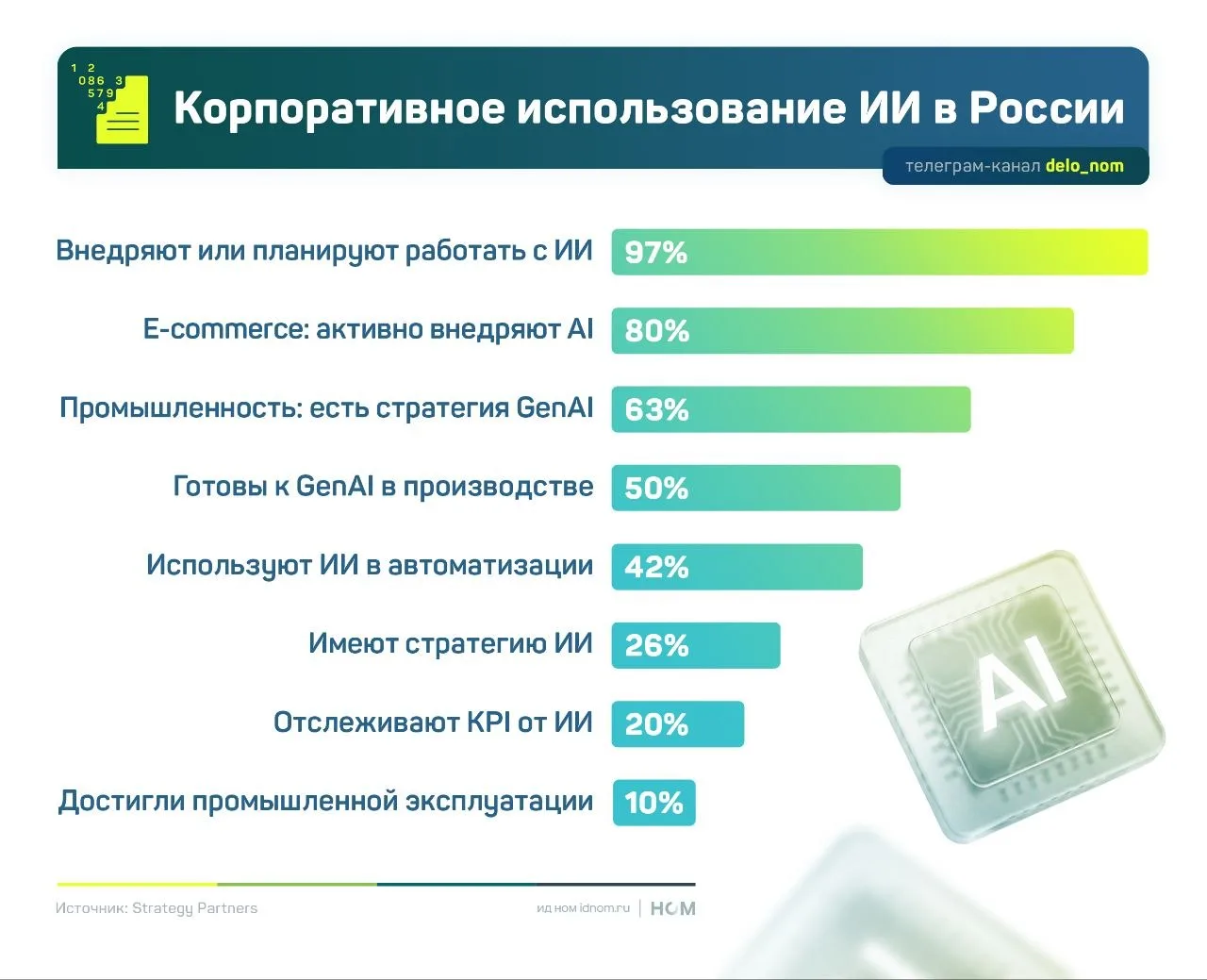 1 2
086 3
579
4

Корпоративное использование ИИ в России

телеграм-канал delo_nom

Внедряют или планируют работать с ИИ 97%

E-commerce: активно внедряют AI 80%

Промышленность: есть стратегия GenAI 63%

Готовы к GenAI в производстве 50%

Используют ИИ в автоматизации 42%

Имеют стратегию ИИ 26%

Отслеживают KPI от ИИ 20%

Достигли промышленной эксплуатации 10%

AI

Источник: Strategy Partners

ид ном idnom.ru | НОМ